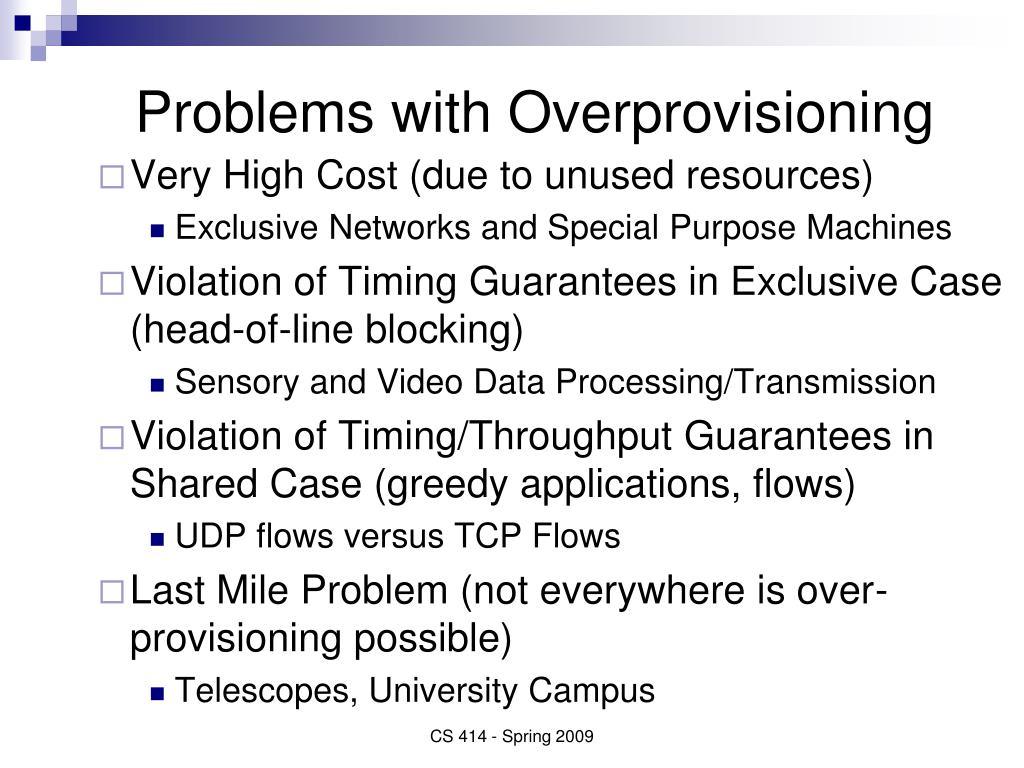 Problems with Overprovisioning

Very High Cost (due to unused resources)

Exclusive Networks and Special Purpose Machines

Violation of Timing Guarantees in Exclusive Case (head-of-line blocking)

Sensory and Video Data Processing/Transmission

Violation of Timing/Throughput Guarantees in Shared Case (greedy applications, flows)

UDP flows versus TCP Flows

Last Mile Problem (not everywhere is over-provisioning possible)

Telescopes, University Campus

CS 414 - Spring 2009